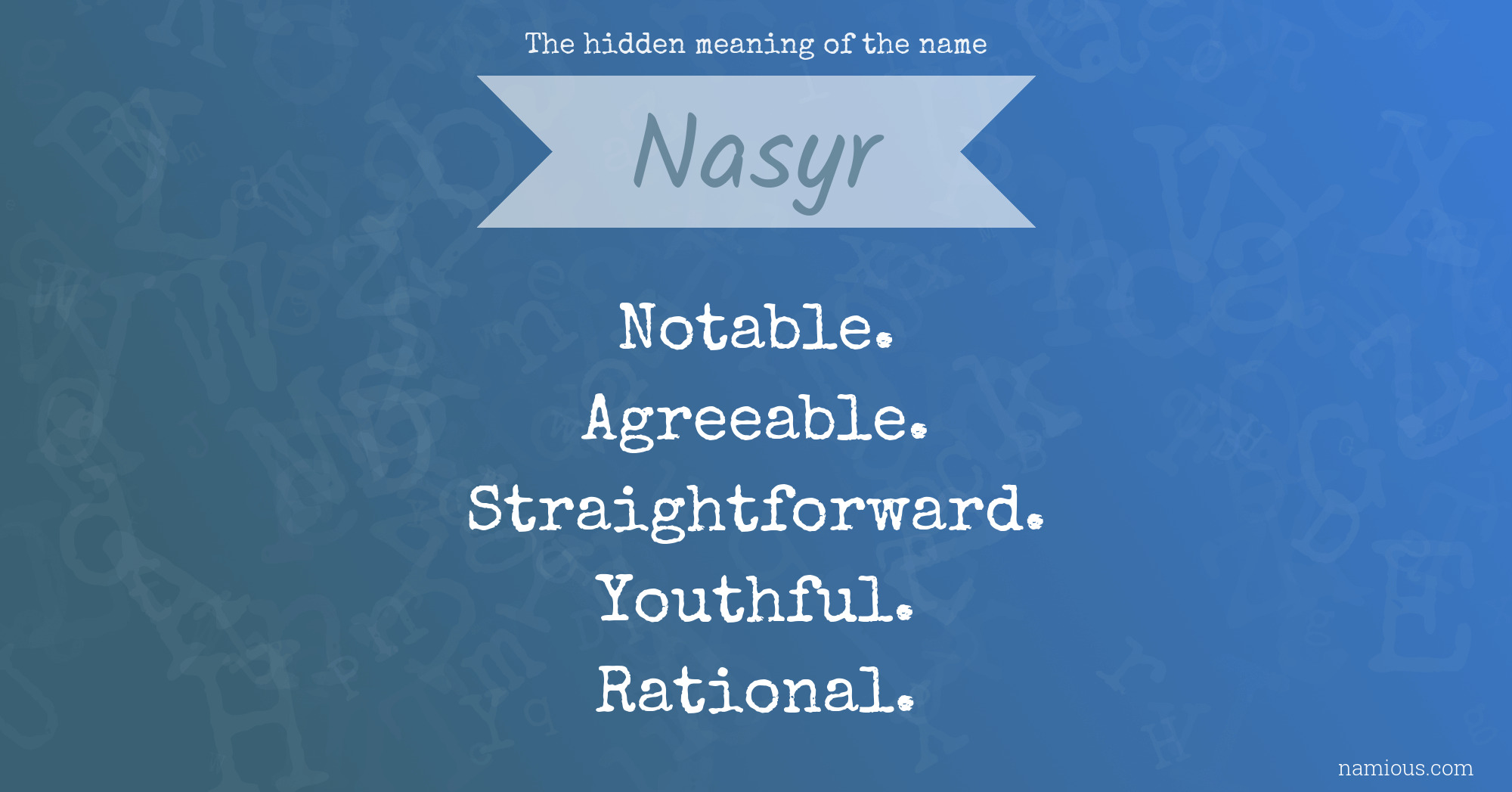 The hidden meaning of the name

Nasyr

Notable.
Agreeable.
Straightforward.
Youthful.
Rational.

namious.com